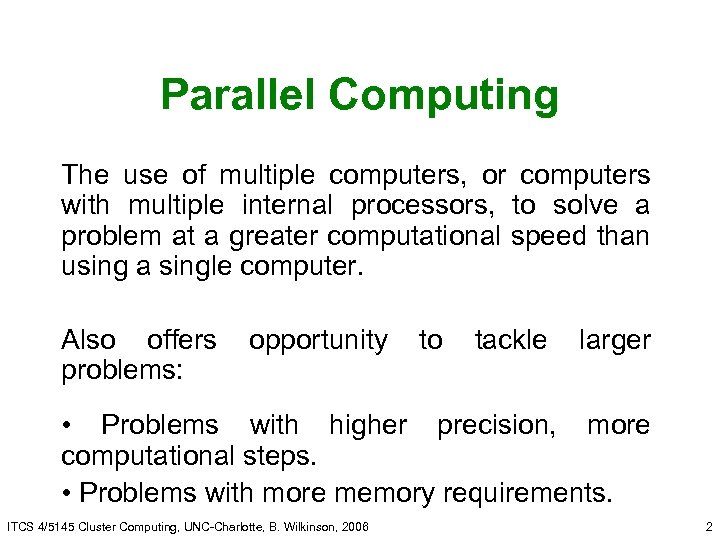 Parallel Computing

The use of multiple computers, or computers with multiple internal processors, to solve a problem at a greater computational speed than using a single computer.

Also offers opportunity to tackle larger problems:

• Problems with higher precision, more computational steps.

• Problems with more memory requirements.

ITCS 4/5145 Cluster Computing, UNC-Charlotte, B. Wilkinson, 2006

2